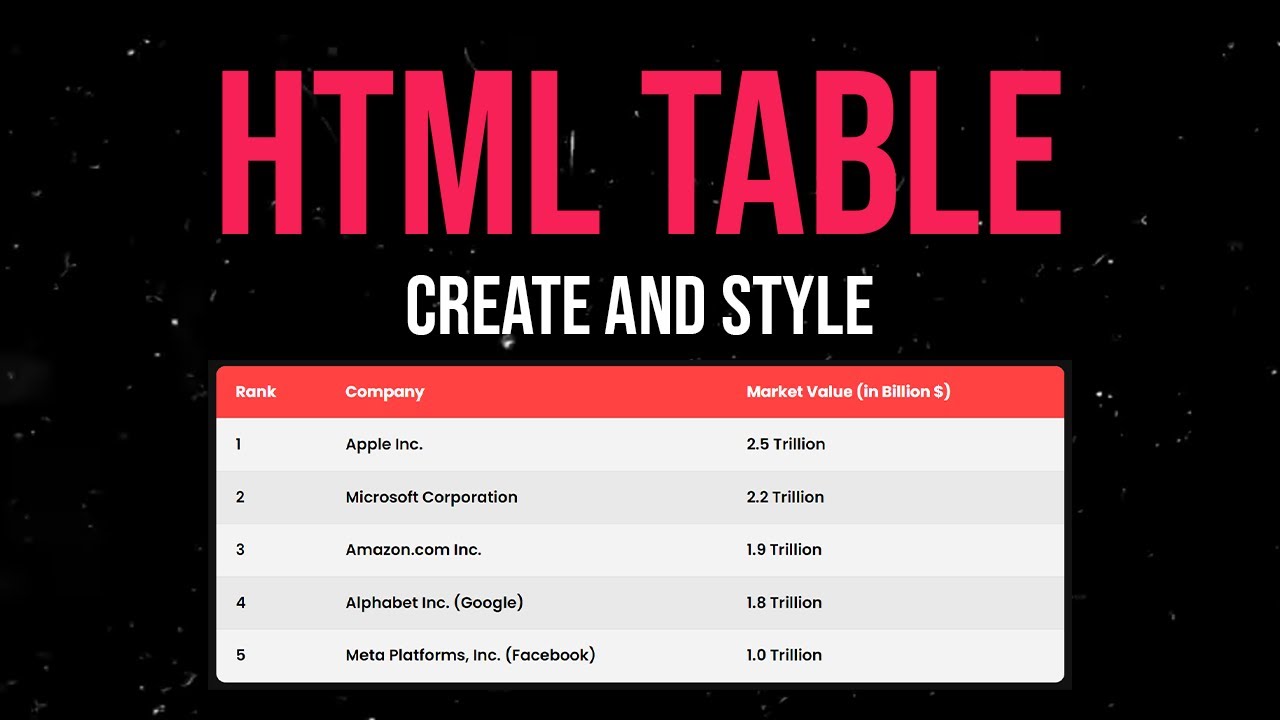 HTML TABLE

CREATE AND STYLE

| Rank | Company | Market Value (in Billion $) |
|---|---|---|
| 1 | Apple Inc. | 2.5 Trillion |
| 2 | Microsoft Corporation | 2.2 Trillion |
| 3 | Amazon.com Inc. | 1.9 Trillion |
| 4 | Alphabet Inc. (Google) | 1.8 Trillion |
| 5 | Meta Platforms, Inc. (Facebook) | 1.0 Trillion |